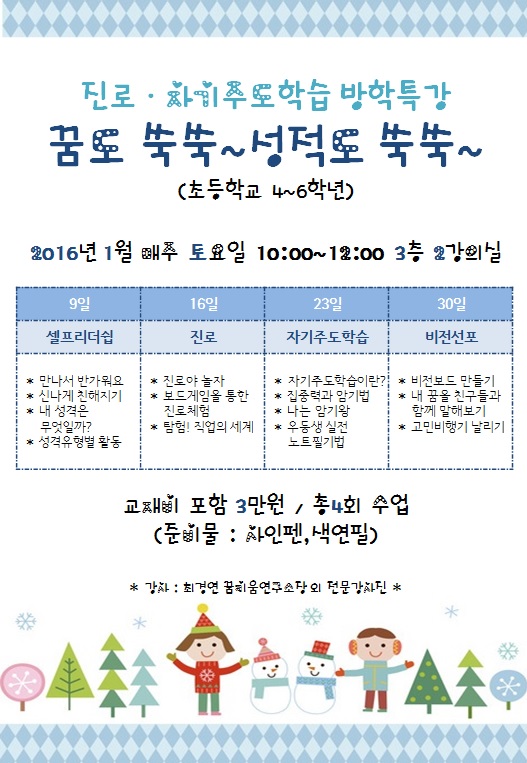 진로 · 자기주도학습 방학특강
꿈도 쑥쑥~성적도 쑥쑥~
(초등학교 4~6학년)

2016년 1월 매주 토요일 10:00~12:00 3층 2강의실

| 9일 | 16일 | 23일 | 30일 |
|---|---|---|---|
| 셀프리더쉽 | 진로 | 자기주도학습 | 비전선포 |
| * 만나서 반가워요 * 신나게 친해지기 * 내 성격은 무엇일까? * 성격유형별 활동 | * 진로야 놀자 * 보드게임을 통한 진로체험 * 탐험! 직업의 세계 | * 자기주도학습이란? * 집중력과 암기법 * 나는 암기왕 * 우등생 실전 노트필기법 | * 비전보드 만들기 * 내 꿈을 친구들과 함께 말해보기 * 고민비행기 날리기 |

교재비 포함 3만원 / 총4회 수업
(준비물 : 사인펜,색연필)

* 강사 : 최경연 꿈키움연구소장 외 전문강사진 *